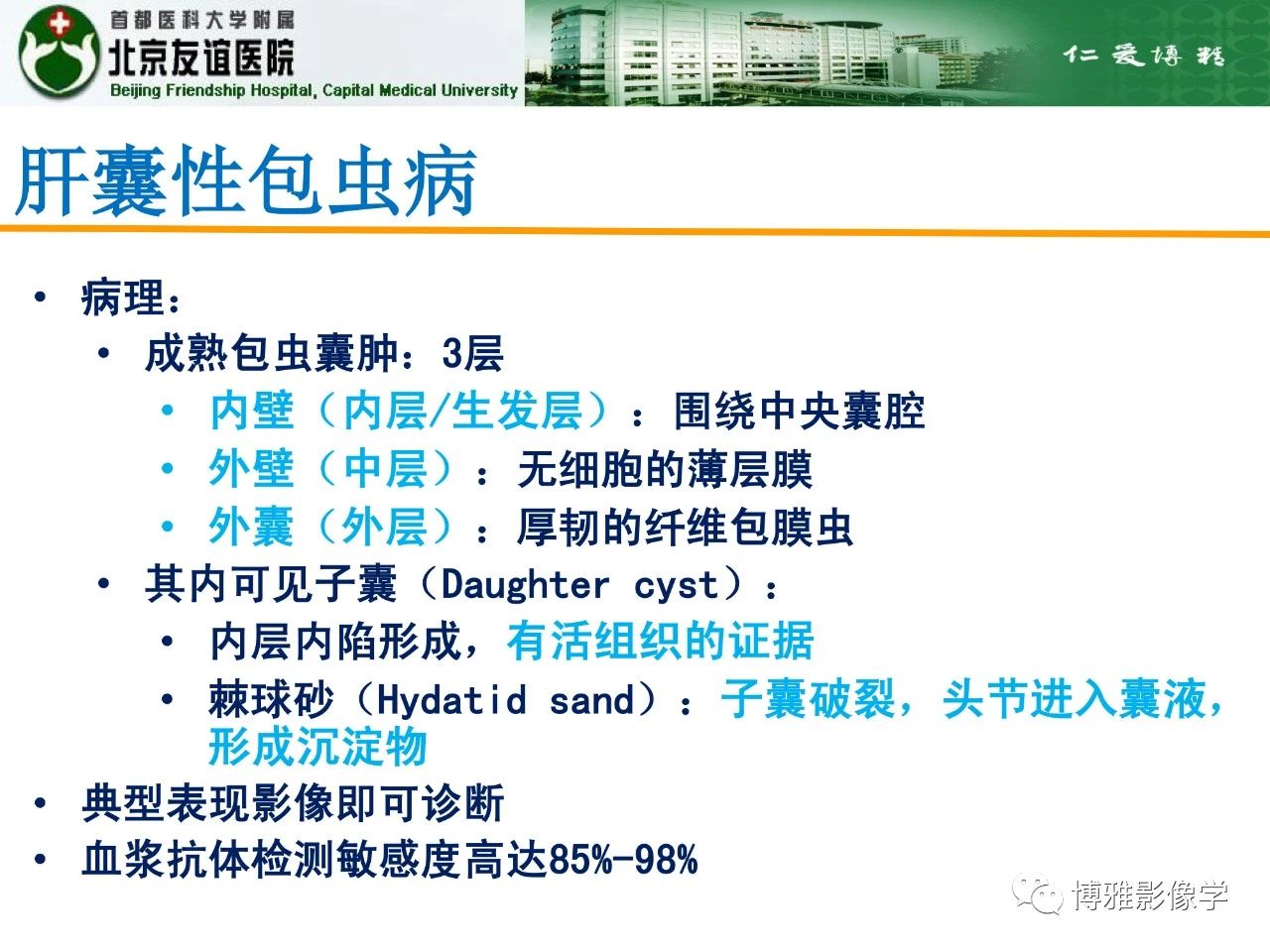 首都医科大学附属
北京友谊医院
Beijing Friendship Hospital, Capital Medical University

仁爱博精

肝囊性包虫病

• 病理：
  • 成熟包虫囊肿：3层
    • 内壁（内层/生发层）：围绕中央囊腔
    • 外壁（中层）：无细胞的薄层膜
    • 外囊（外层）：厚韧的纤维包膜虫
  • 其内可见子囊（Daughter cyst）：
    • 内层内陷形成，有活组织的证据
    • 棘球砂（Hydatid sand）：子囊破裂，头节进入囊液，形成沉淀物
• 典型表现影像即可诊断
• 血浆抗体检测敏感度高达85%-98%

博雅影像学